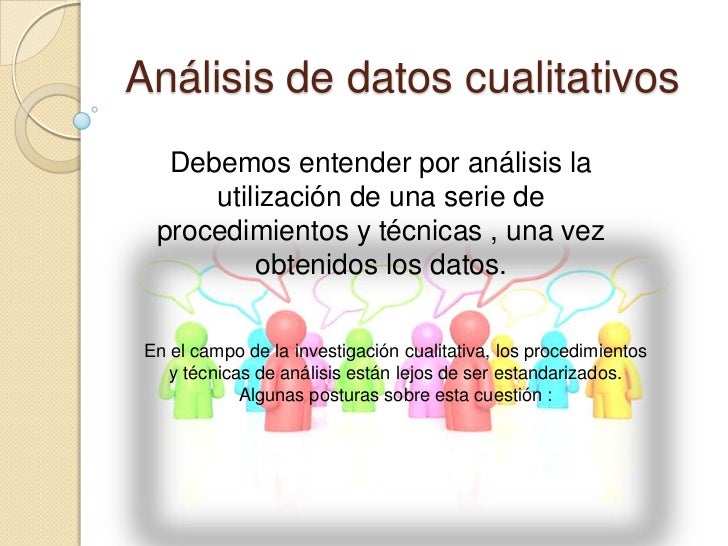 Análisis de datos cualitativos

Debemos entender por análisis la utilización de una serie de procedimientos y técnicas , una vez obtenidos los datos.

En el campo de la investigación cualitativa, los procedimientos y técnicas de análisis están lejos de ser estandarizados. Algunas posturas sobre esta cuestión :